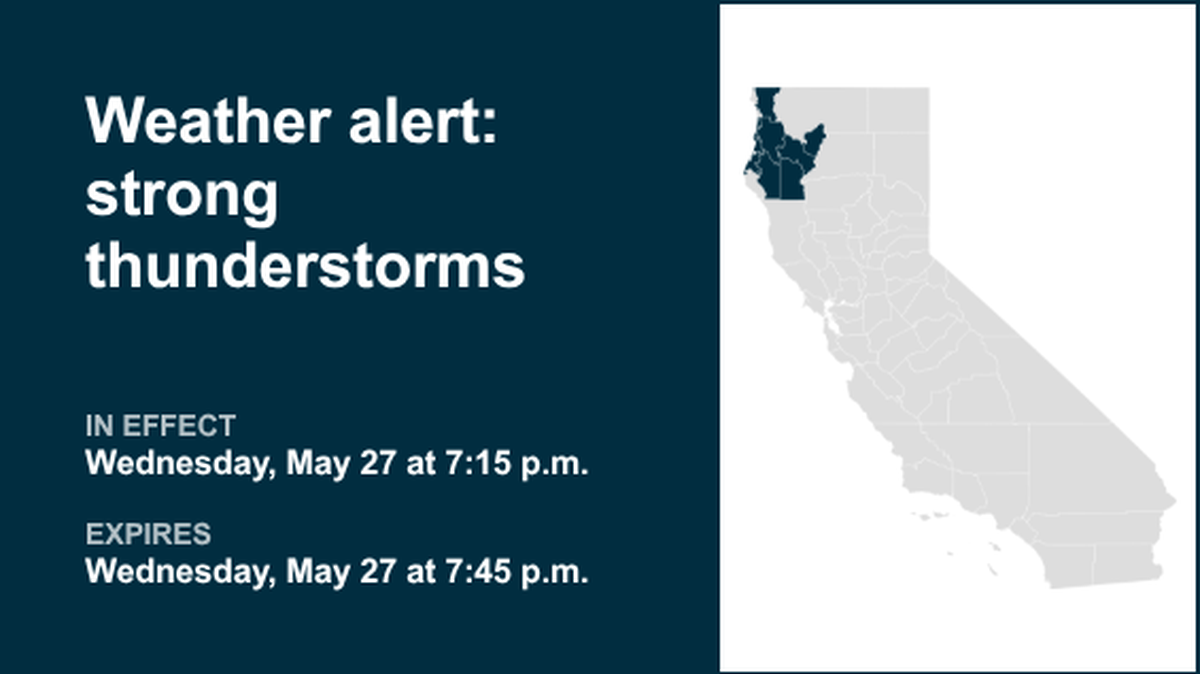 Weather alert: strong thunderstorms

IN EFFECT
Wednesday, May 27 at 7:15 p.m.

EXPIRES
Wednesday, May 27 at 7:45 p.m.